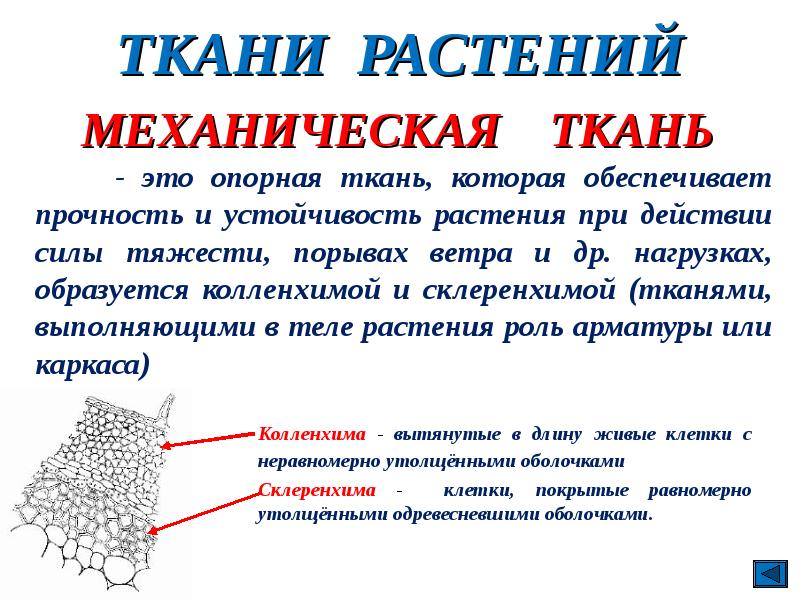 ТКАНИ РАСТЕНИЙ

МЕХАНИЧЕСКАЯ ТКАНЬ

- это опорная ткань, которая обеспечивает прочность и устойчивость растения при действии силы тяжести, порывах ветра и др. нагрузках, образуется колленхимой и склеренхимой (тканями, выполняющими в теле растения роль арматуры или каркаса)

Колленхима - вытянутые в длину живые клетки с неравномерно утолщёнными оболочками

Склеренхима - клетки, покрытые равномерно утолщёнными одревесневшими оболочками.